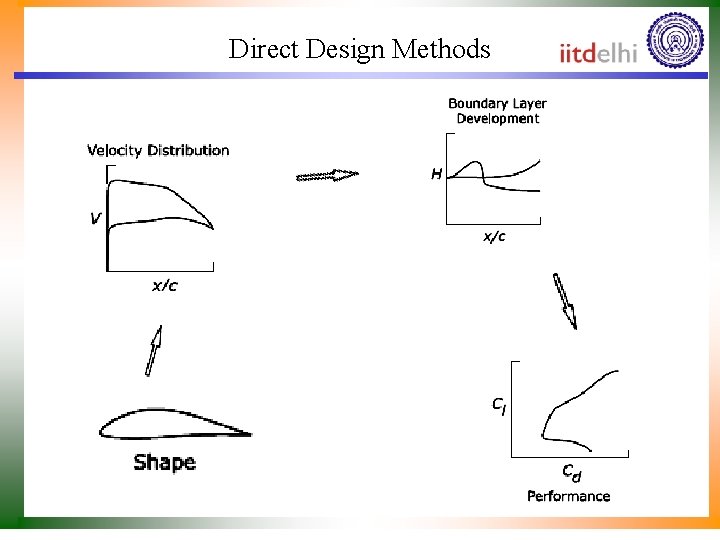 Direct Design Methods

iitdelhi

Velocity Distribution

V

x/c

Boundary Layer Development

H

x/c

Shape

$C_l$

$C_d$

Performance